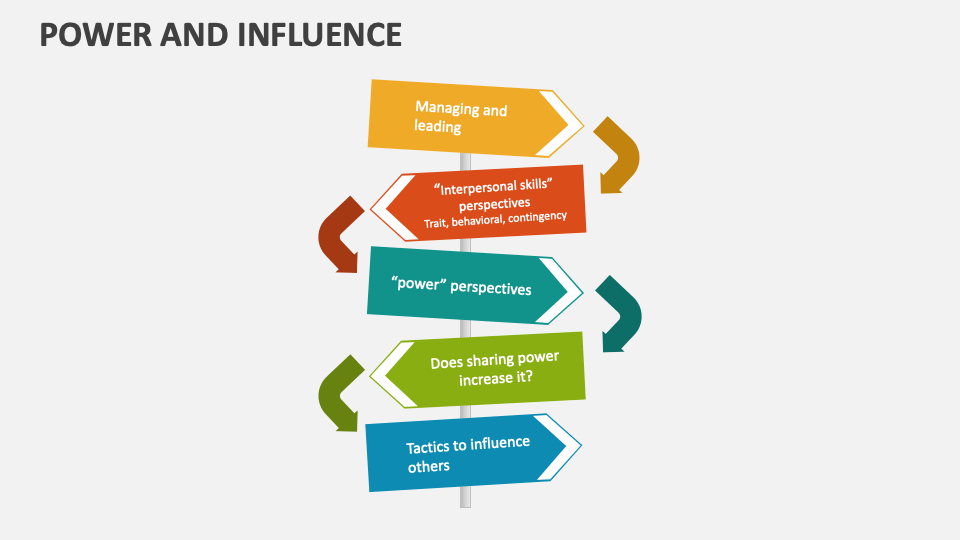 POWER AND INFLUENCE

Managing and leading

“Interpersonal skills” perspectives
Trait, behavioral, contingency

“power” perspectives

Does sharing power increase it?

Tactics to influence others